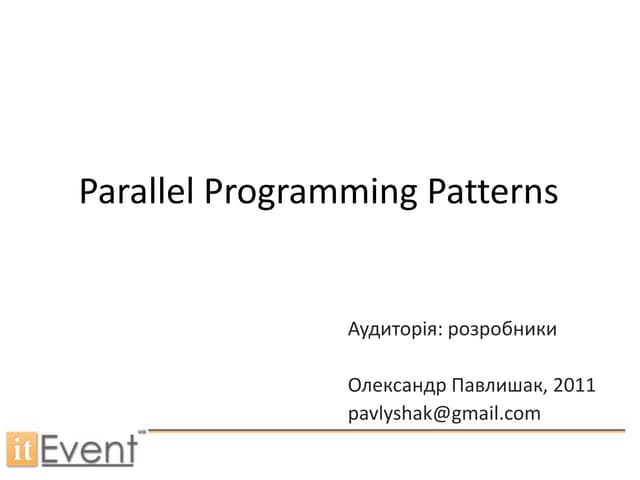 Parallel Programming Patterns

Аудиторія: розробники

Олександр Павлишак, 2011
pavlyshak@gmail.com

itEvent